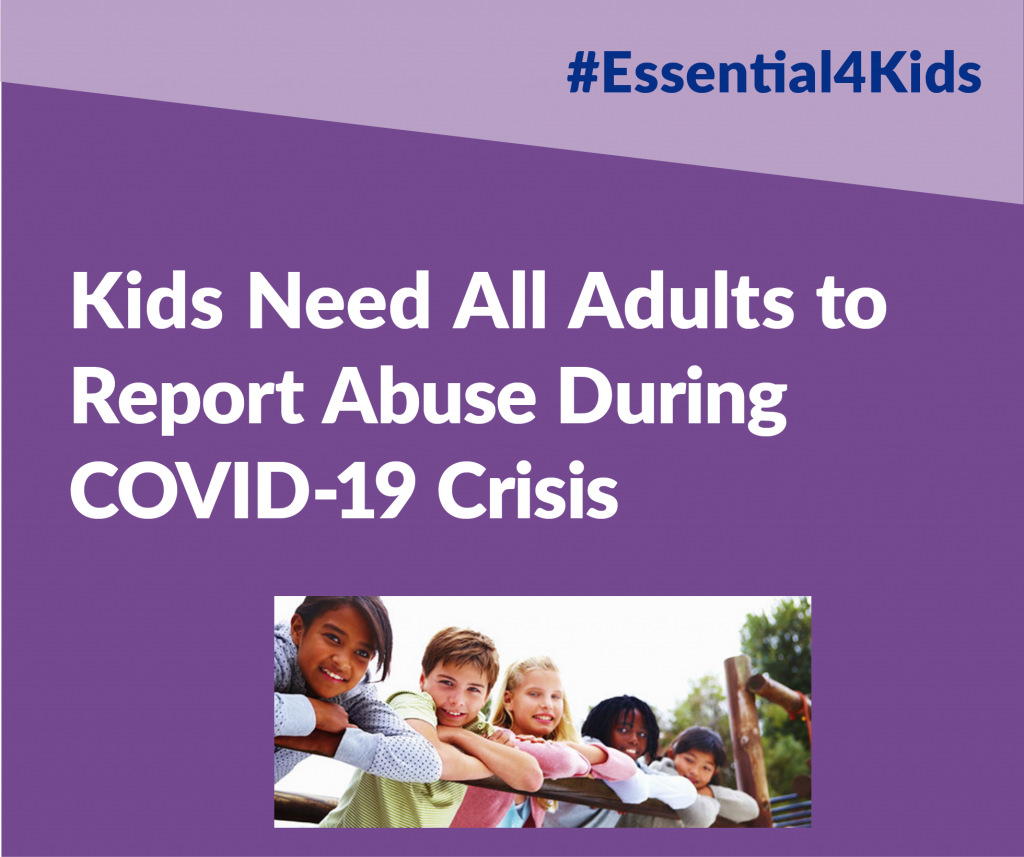 #Essential4Kids

Kids Need All Adults to Report Abuse During COVID-19 Crisis